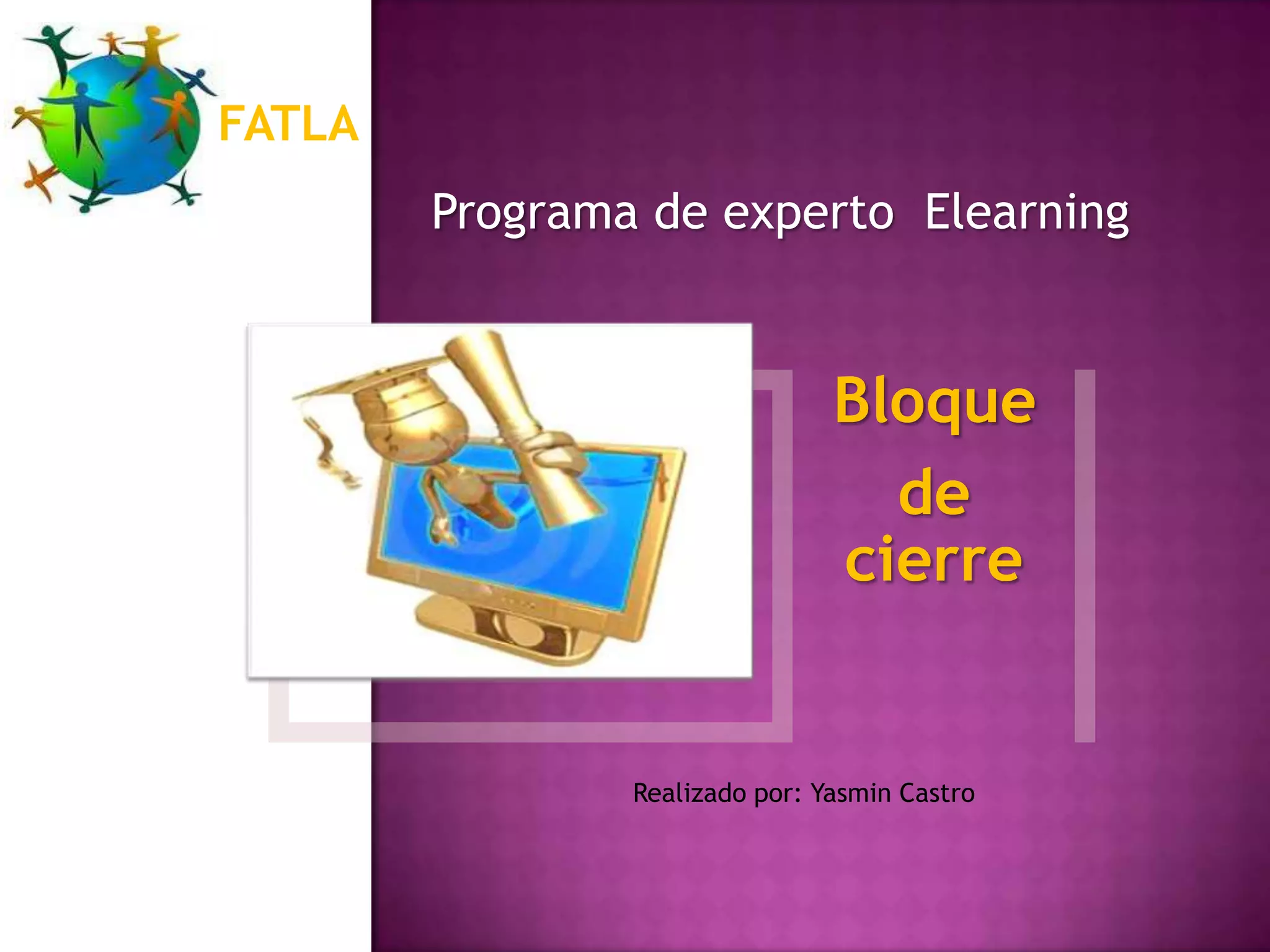 FATLA

Programa de experto Elearning

Bloque de cierre

Realizado por: Yasmin Castro